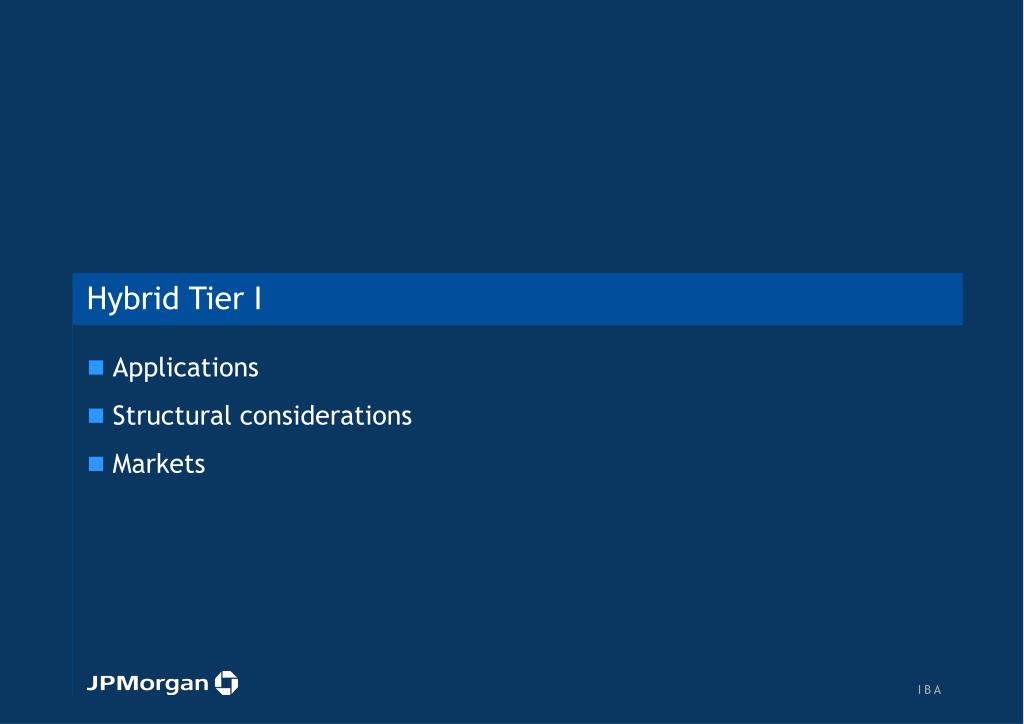 Hybrid Tier I

Applications

Structural considerations

Markets

JPMorgan

I B A